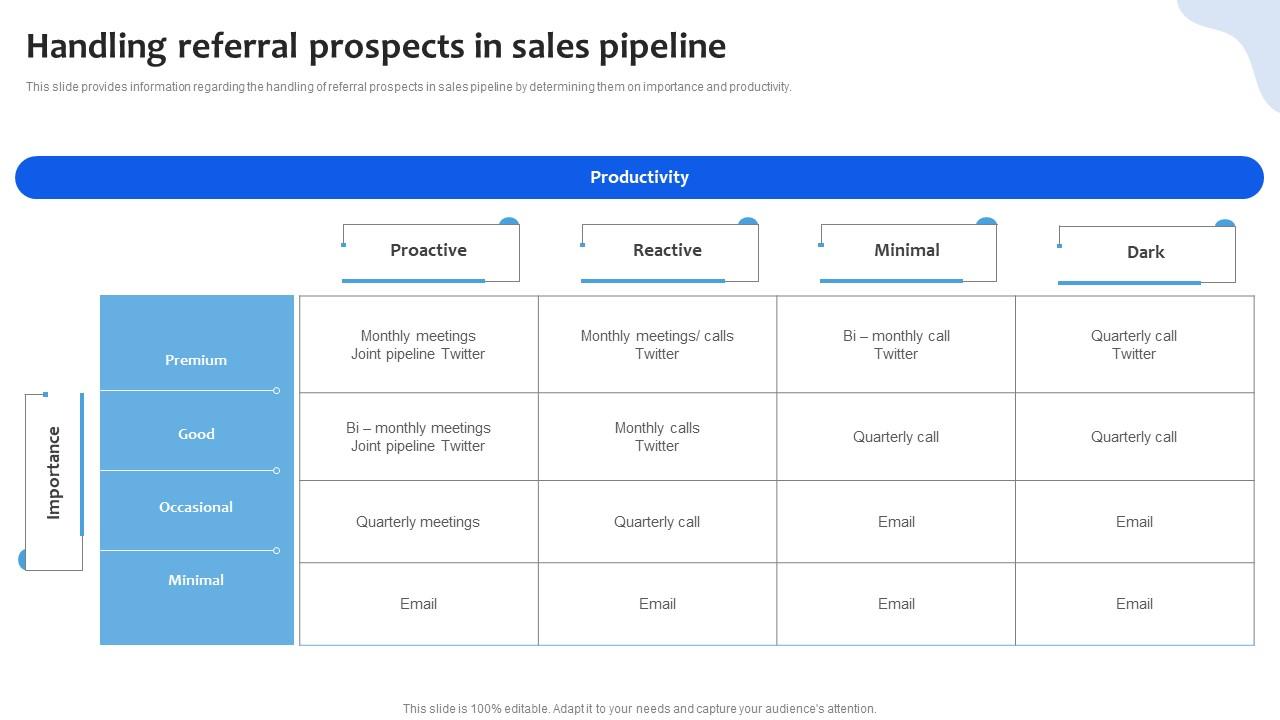 Handling referral prospects in sales pipeline

This slide provides information regarding the handling of referral prospects in sales pipeline by determining them on importance and productivity.

Productivity

Importance

| | Proactive | Reactive | Minimal | Dark |
|---|---|---|---|---|
| Premium | Monthly meetings Joint pipeline Twitter | Monthly meetings/ calls Twitter | Bi – monthly call Twitter | Quarterly call Twitter |
| Good | Bi – monthly meetings Joint pipeline Twitter | Monthly calls Twitter | Quarterly call | Quarterly call |
| Occasional | Quarterly meetings | Quarterly call | Email | Email |
| Minimal | Email | Email | Email | Email |

This slide is 100% editable. Adapt it to your needs and capture your audience's attention.